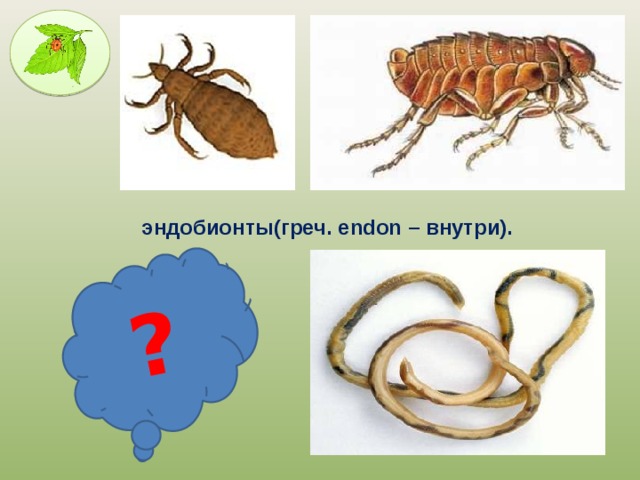 эндобионты(греч. endon – внутри).

?